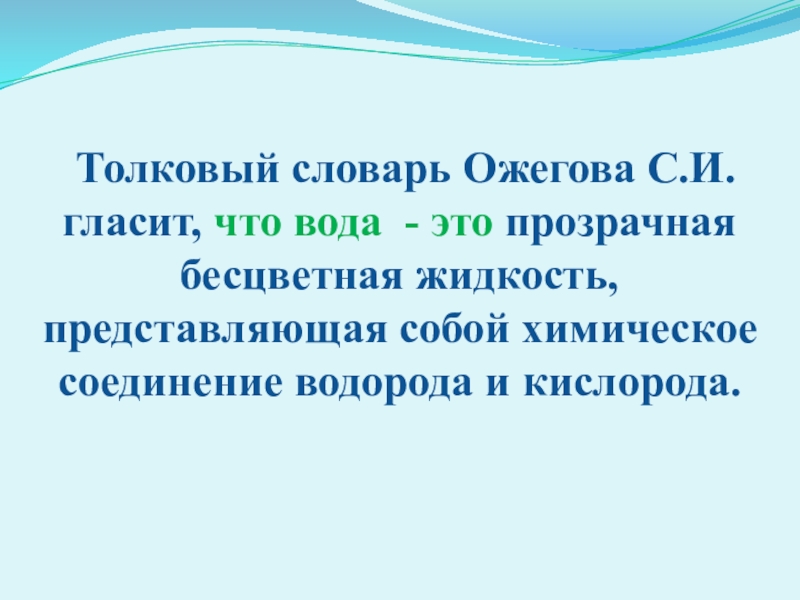 Толковый словарь Ожегова С.И. гласит, что вода - это прозрачная бесцветная жидкость, представляющая собой химическое соединение водорода и кислорода.